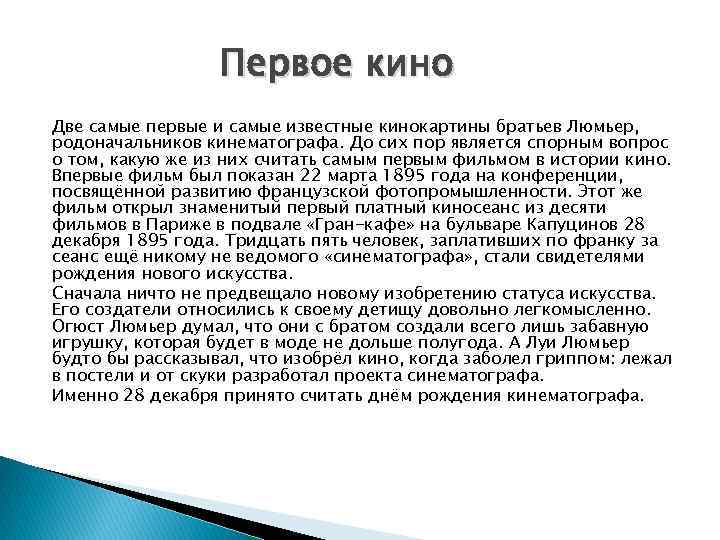 Первое кино

Две самые первые и самые известные кинокартины братьев Люмьер, родоначальников кинематографа. До сих пор является спорным вопрос о том, какую же из них считать самым первым фильмом в истории кино. Впервые фильм был показан 22 марта 1895 года на конференции, посвящённой развитию французской фотопромышленности. Этот же фильм открыл знаменитый первый платный киносеанс из десяти фильмов в Париже в подвале «Гран-кафе» на бульваре Капуцинов 28 декабря 1895 года. Тридцать пять человек, заплативших по франку за сеанс ещё никому не ведомого «синематографа», стали свидетелями рождения нового искусства.

Сначала ничто не предвещало новому изобретению статуса искусства. Его создатели относились к своему детищу довольно легкомысленно. Огюст Люмьер думал, что они с братом создали всего лишь забавную игрушку, которая будет в моде не дольше полугода. А Луи Люмьер будто бы рассказывал, что изобрёл кино, когда заболел гриппом: лежал в постели и от скуки разработал проекта синематографа.

Именно 28 декабря принято считать днём рождения кинематографа.